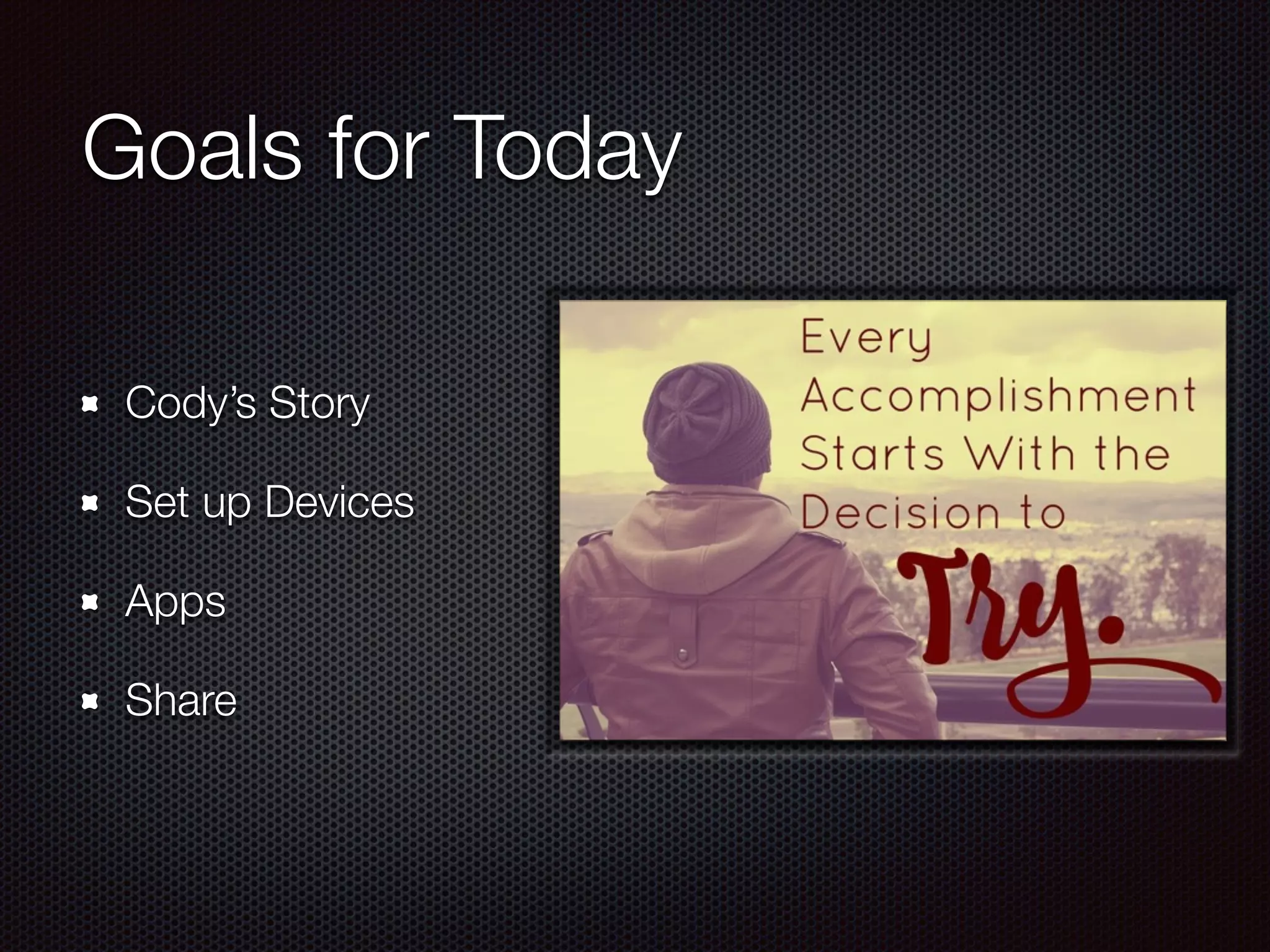 Goals for Today

- Cody's Story
- Set up Devices
- Apps
- Share

Every Accomplishment Starts With the Decision to Try.